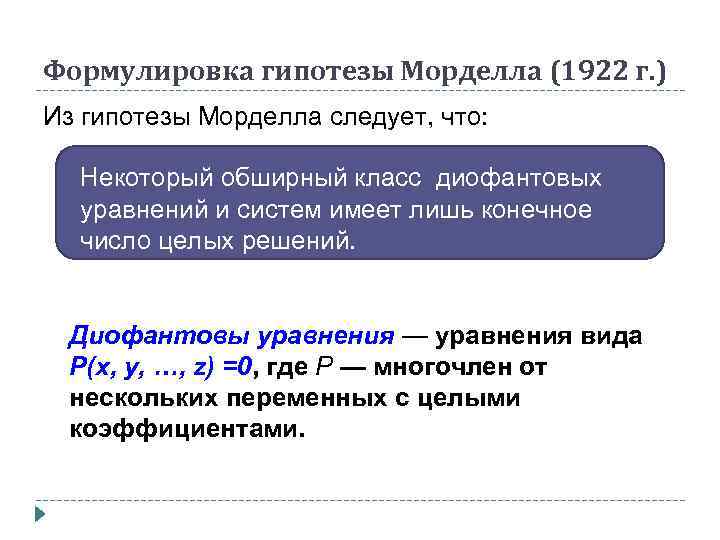 Формулировка гипотезы Морделла (1922 г.)

Из гипотезы Морделла следует, что:

Некоторый обширный класс диофантовых уравнений и систем имеет лишь конечное число целых решений.

Диофантовы уравнения — уравнения вида $P(x, y, \ldots, z) = 0$, где $P$ — многочлен от нескольких переменных с целыми коэффициентами.